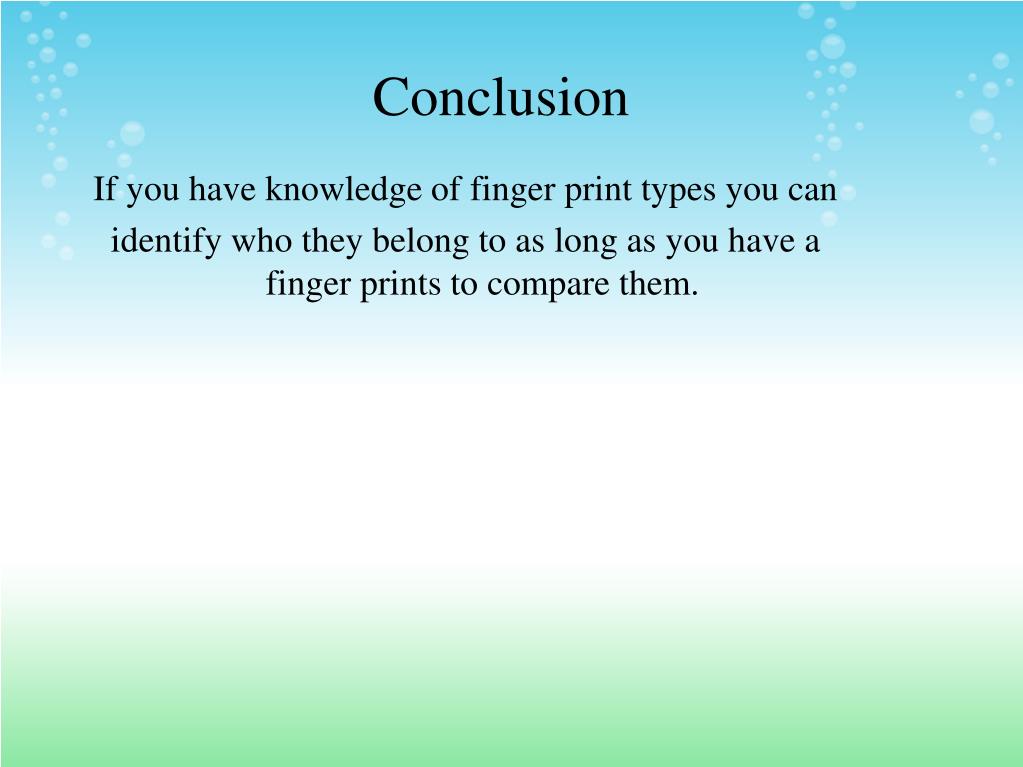 Conclusion

If you have knowledge of finger print types you can identify who they belong to as long as you have a finger prints to compare them.